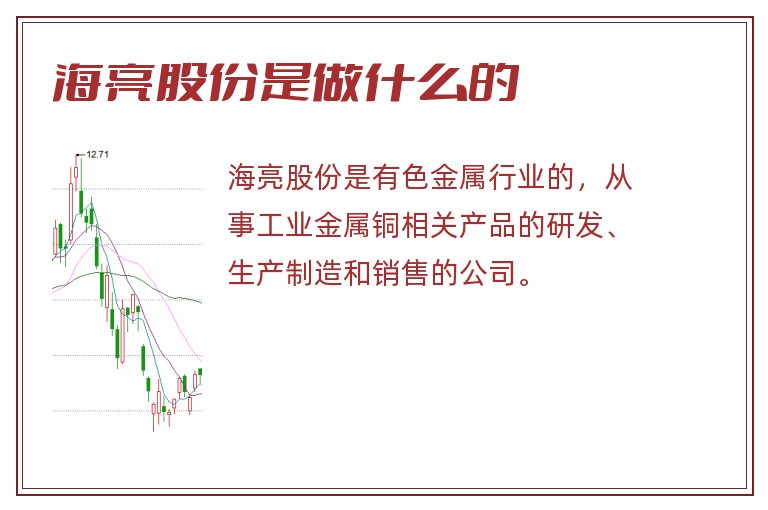 海亮股份是做什么的

12.71

海亮股份是有色金属行业的，从事工业金属铜相关产品的研发、生产制造和销售的公司。